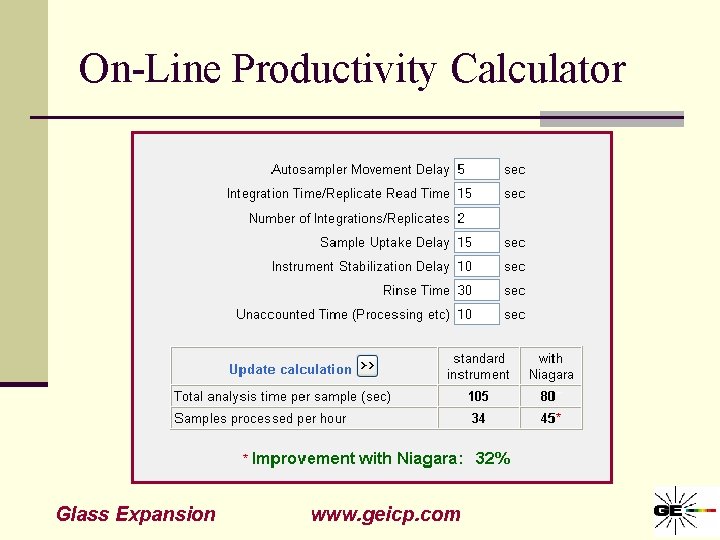 On-Line Productivity Calculator

Autosampler Movement Delay 5 sec
Integration Time/Replicate Read Time 15 sec
Number of Integrations/Replicates 2
Sample Uptake Delay 15 sec
Instrument Stabilization Delay 10 sec
Rinse Time 30 sec
Unaccounted Time (Processing etc) 10 sec

| Update calculation >> | standard instrument | with Niagara |
|---|---|---|
| Total analysis time per sample (sec) | 105 | 80 |
| Samples processed per hour | 34 | 45* |

* Improvement with Niagara: 32%

Glass Expansion www.geicp.com

GE